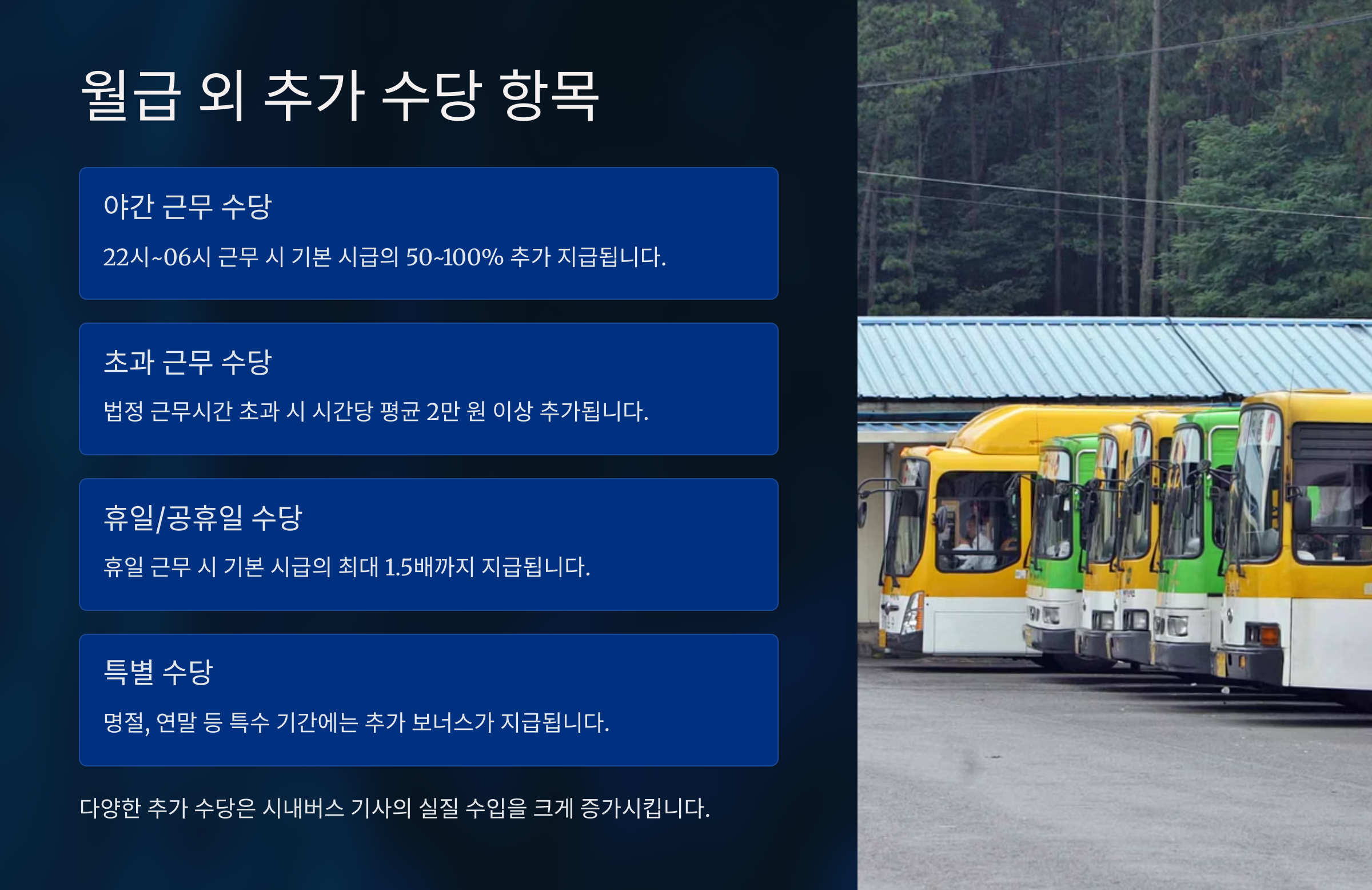 월급 외 추가 수당 항목

야간 근무 수당

22시~06시 근무 시 기본 시급의 50~100% 추가 지급됩니다.

초과 근무 수당

법정 근무시간 초과 시 시간당 평균 2만 원 이상 추가됩니다.

휴일/공휴일 수당

휴일 근무 시 기본 시급의 최대 1.5배까지 지급됩니다.

특별 수당

명절, 연말 등 특수 기간에는 추가 보너스가 지급됩니다.

다양한 추가 수당은 시내버스 기사의 실질 수입을 크게 증가시킵니다.